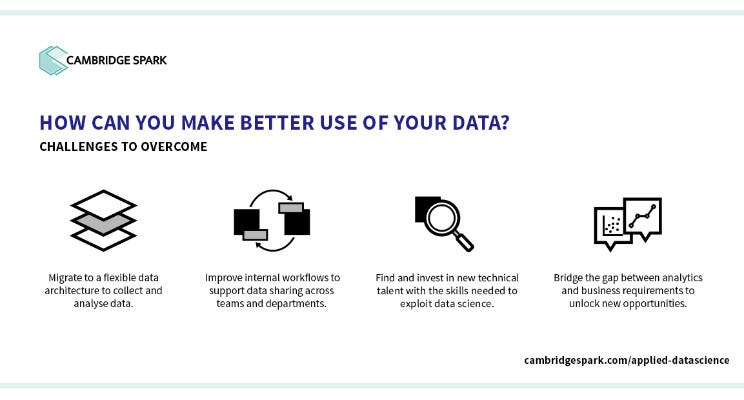 CAMBRIDGE SPARK

HOW CAN YOU MAKE BETTER USE OF YOUR DATA?

CHALLENGES TO OVERCOME

Migrate to a flexible data architecture to collect and analyse data.

Improve internal workflows to support data sharing across teams and departments.

Find and invest in new technical talent with the skills needed to exploit data science.

Bridge the gap between analytics and business requirements to unlock new opportunities.

cambridgespark.com/applied-datascience